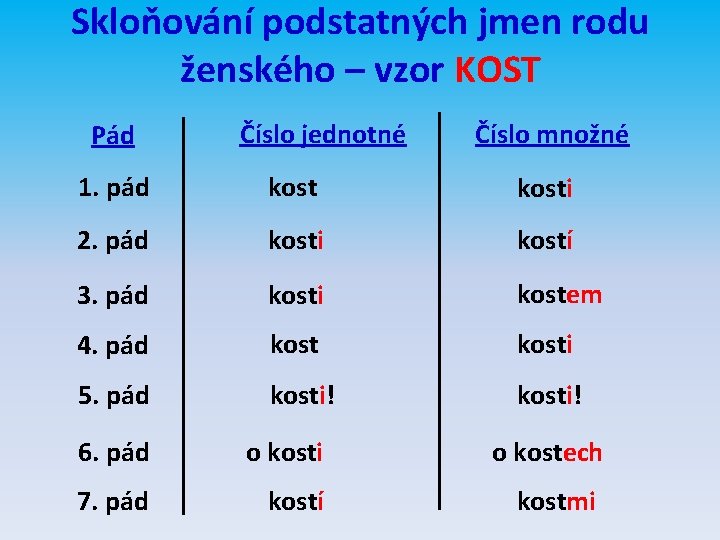 Skloňování podstatných jmen rodu ženského – vzor KOST

| Pád | Číslo jednotné | Číslo množné |
|---|---|---|
| 1. pád | kost | kosti |
| 2. pád | kosti | kostí |
| 3. pád | kosti | kostem |
| 4. pád | kost | kosti |
| 5. pád | kosti! | kosti! |
| 6. pád | o kosti | o kostech |
| 7. pád | kostí | kostmi |